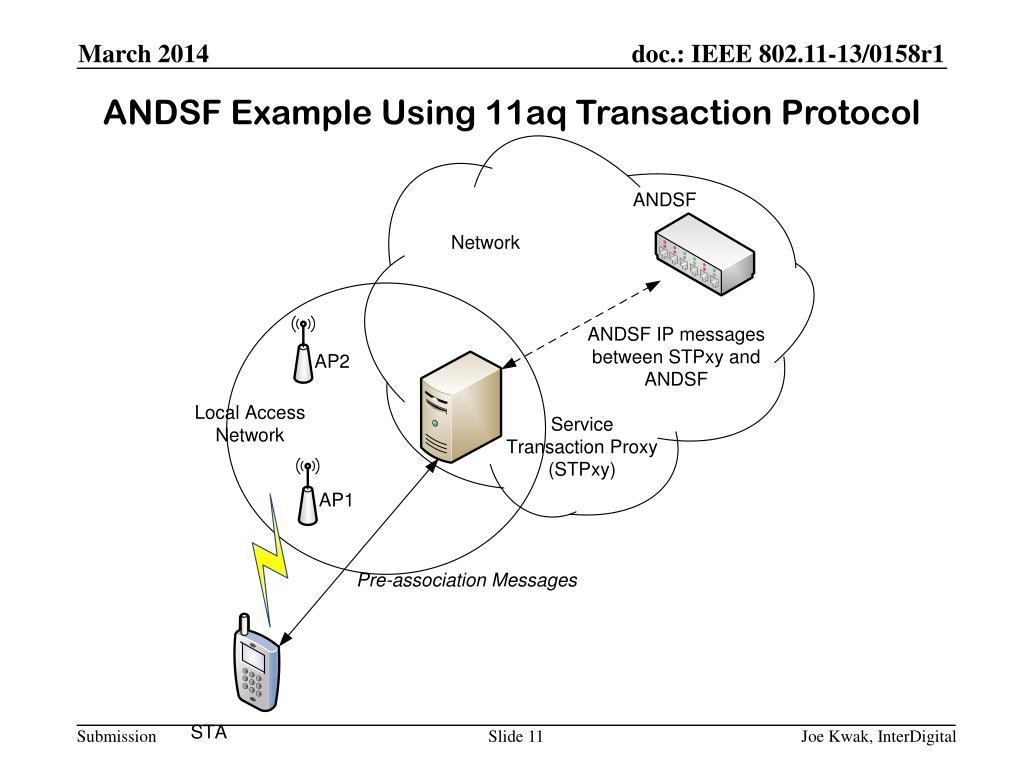 March 2014

doc.: IEEE 802.11-13/0158r1

ANDSF Example Using 11aq Transaction Protocol

ANDSF

Network

ANDSF IP messages between STPxy and ANDSF

AP2

Local Access Network

Service Transaction Proxy (STPxy)

AP1

Pre-association Messages

STA

Submission

Slide 11

Joe Kwak, InterDigital